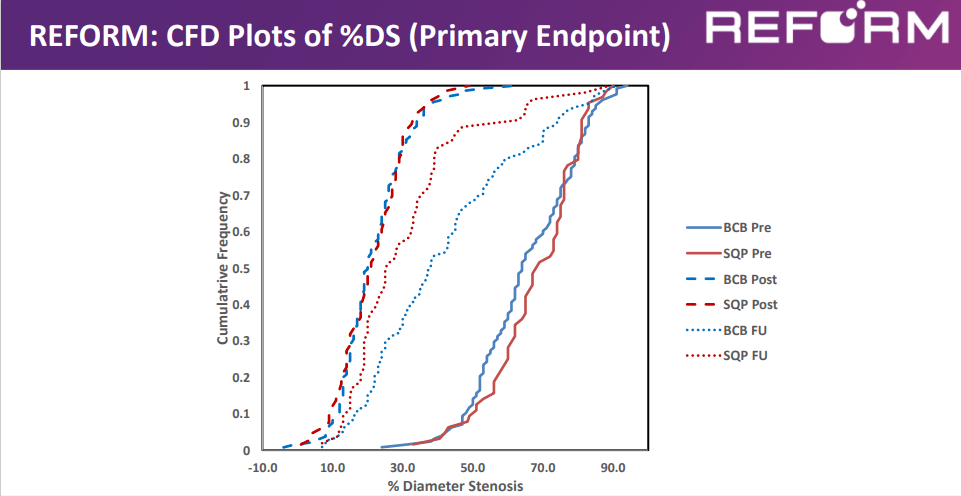 REFORM: CFD Plots of %DS (Primary Endpoint)

REFORM

Cumulatrive Frequency

1
0.9
0.8
0.7
0.6
0.5
0.4
0.3
0.2
0.1
0

-10.0 10.0 30.0 50.0 70.0 90.0

% Diameter Stenosis

BCB Pre
SQP Pre
BCB Post
SQP Post
BCB FU
SQP FU